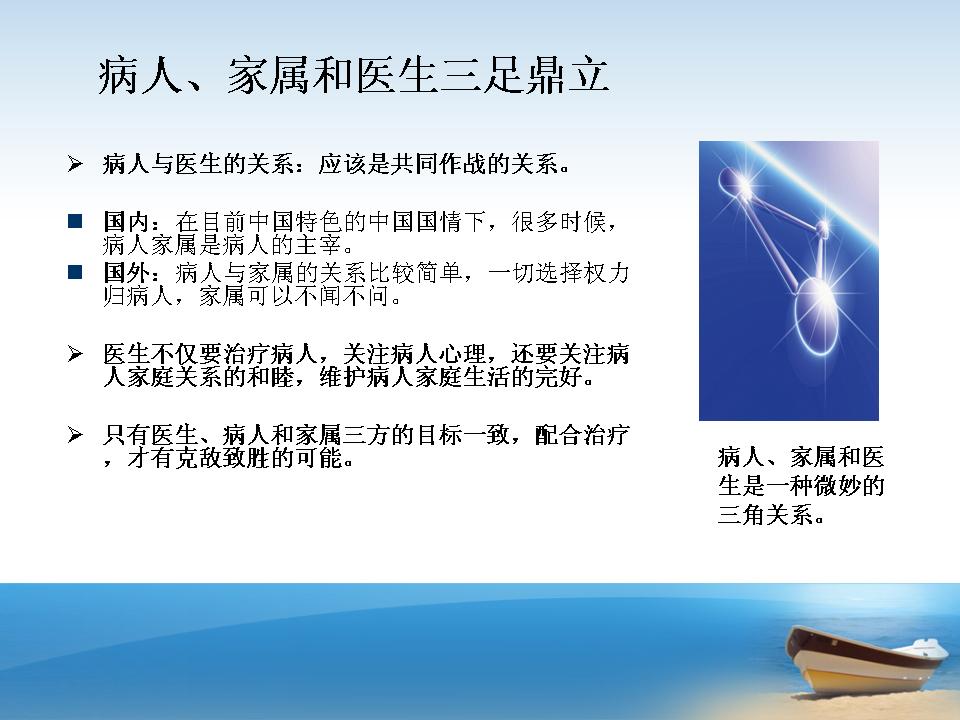 病人、家属和医生三足鼎立

➢ 病人与医生的关系：应该是共同作战的关系。

■ 国内：在目前中国特色的中国国情下，很多时候，病人家属是病人的主宰。

■ 国外：病人与家属的关系比较简单，一切选择权力归病人，家属可以不闻不问。

➢ 医生不仅要治疗病人，关注病人心理，还要关注病人家庭关系的和睦，维护病人家庭生活的完好。

➢ 只有医生、病人和家属三方的目标一致，配合治疗，才有克敌致胜的可能。

病人、家属和医生是一种微妙的三角关系。